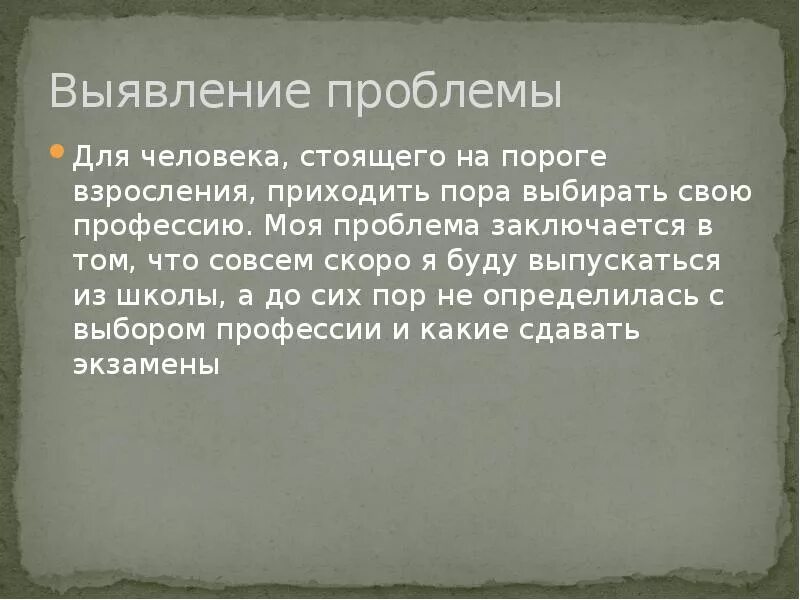 Выявление проблемы

Для человека, стоящего на пороге взросления, приходить пора выбирать свою профессию. Моя проблема заключается в том, что совсем скоро я буду выпускаться из школы, а до сих пор не определилась с выбором профессии и какие сдавать экзамены